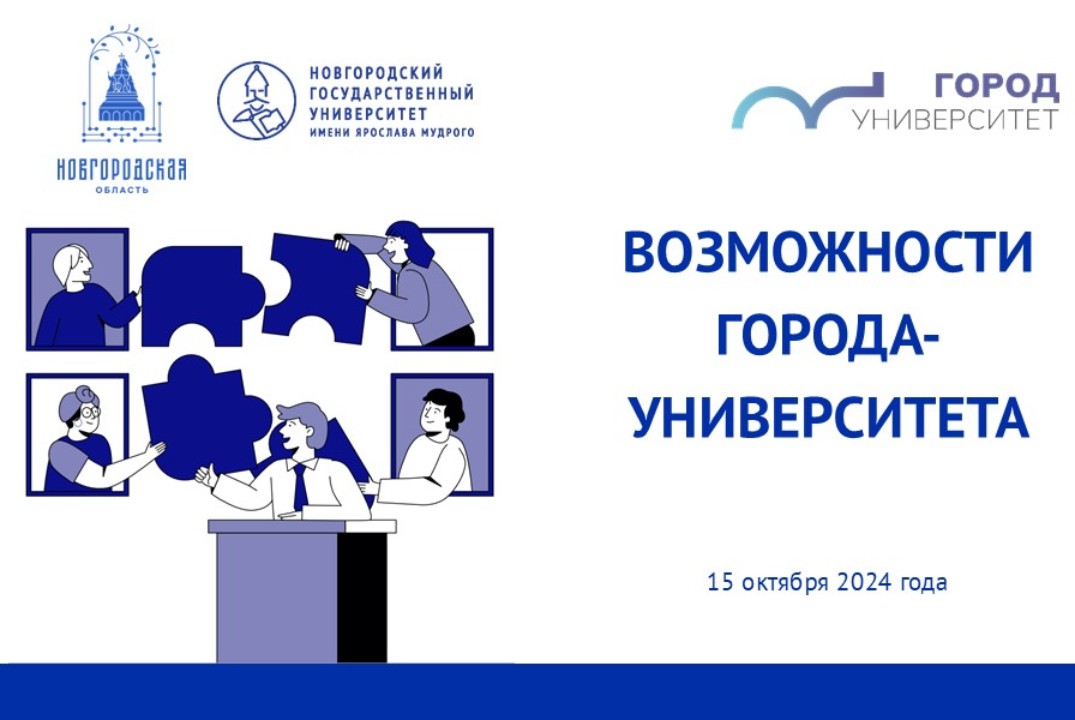 НОВГОРОДСКАЯ
ОБЛАСТЬ

НОВГОРОДСКИЙ ГОСУДАРСТВЕННЫЙ УНИВЕРСИТЕТ
ИМЕНИ ЯРОСЛАВА МУДРОГО

ГОРОД
УНИВЕРСИТЕТ

ВОЗМОЖНОСТИ ГОРОДА-УНИВЕРСИТЕТА

15 октября 2024 года